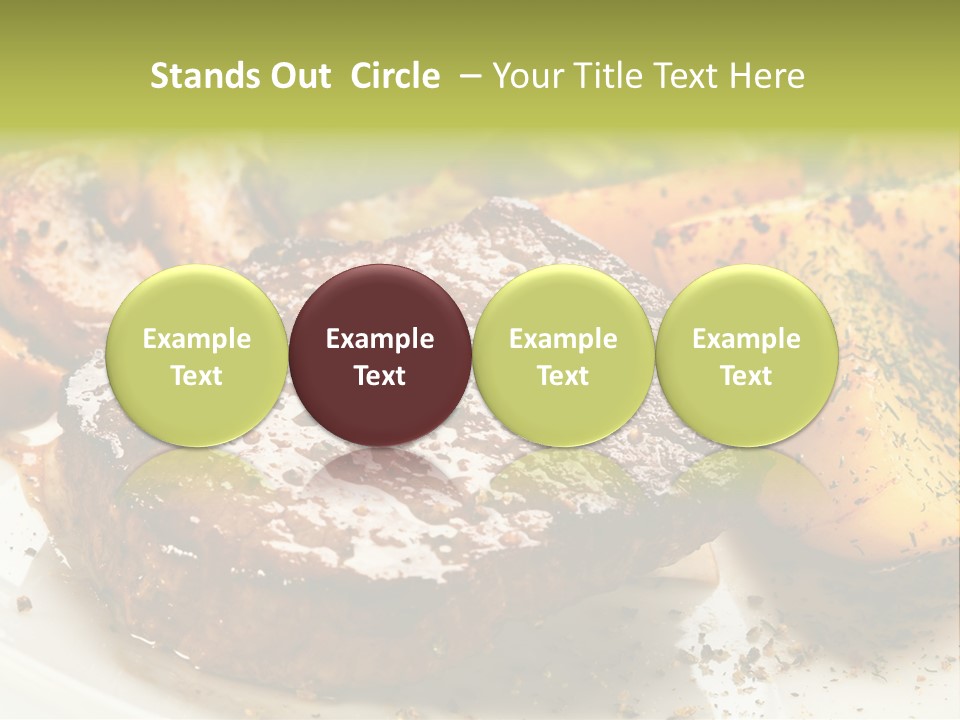 Stands Out Circle – Your Title Text Here

Example Text

Example Text

Example Text

Example Text